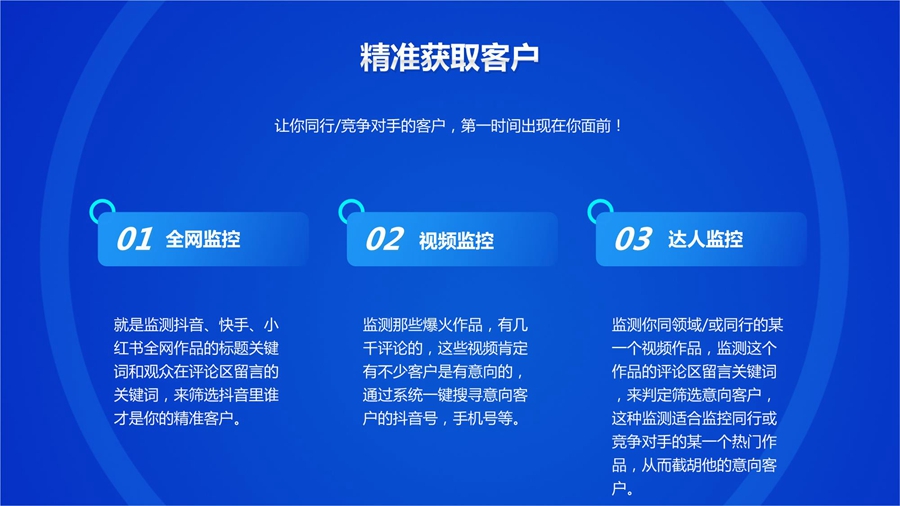 精准获取客户

让你同行/竞争对手的客户，第一时间出现在你面前！

01 全网监控

就是监测抖音、快手、小红书全网作品的标题关键词和观众在评论区留言的关键词，来筛选抖音里谁才是你的精准客户。

02 视频监控

监测那些爆火作品，有几千评论的，这些视频肯定有不少客户是有意向的，通过系统一键搜寻意向客户的抖音号，手机号等。

03 达人监控

监测你同领域/或同行的某一个视频作品，监测这个作品的评论区留言关键词，来判定筛选意向客户，这种监测适合监控同行或竞争对手的某一个热门作品，从而截胡他的意向客户。